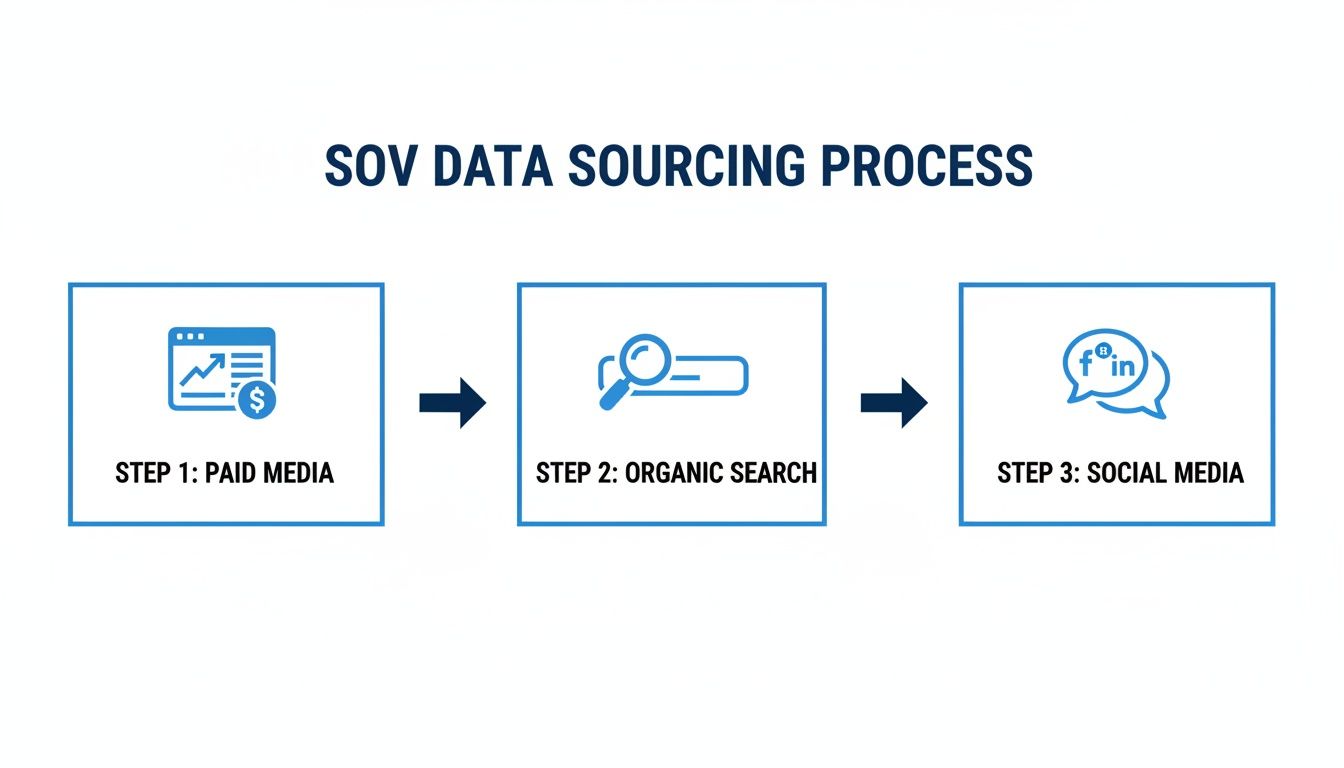 SOV DATA SOURCING PROCESS

$

STEP 1: PAID MEDIA

STEP 2: ORGANIC SEARCH

f in

STEP 3: SOCIAL MEDIA